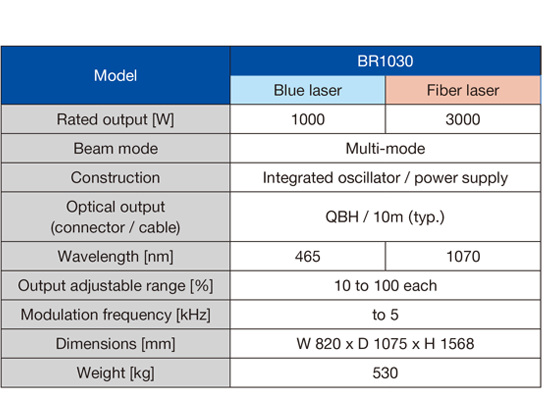 | Model | BR1030 | |
|---|---|---|
| | Blue laser | Fiber laser |
| Rated output [W] | 1000 | 3000 |
| Beam mode | Multi-mode | |
| Construction | Integrated oscillator / power supply | |
| Optical output (connector / cable) | QBH / 10m (typ.) | |
| Wavelength [nm] | 465 | 1070 |
| Output adjustable range [%] | 10 to 100 each | |
| Modulation frequency [kHz] | to 5 | |
| Dimensions [mm] | W 820 x D 1075 x H 1568 | |
| Weight [kg] | 530 | |